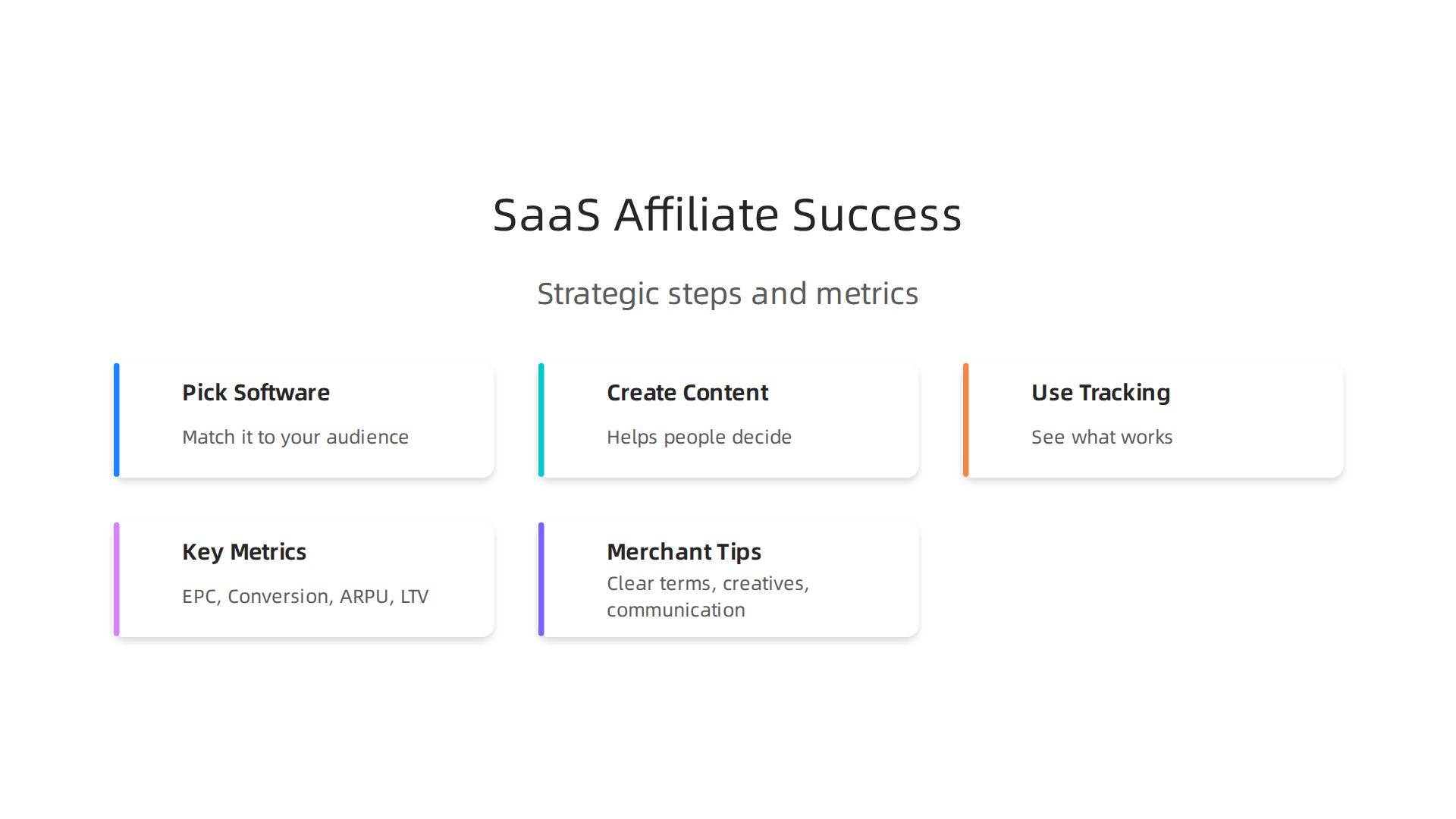 SaaS Affiliate Success

Strategic steps and metrics

Pick Software

Match it to your audience

Create Content

Helps people decide

Use Tracking

See what works

Key Metrics

EPC, Conversion, ARPU, LTV

Merchant Tips

Clear terms, creatives, communication